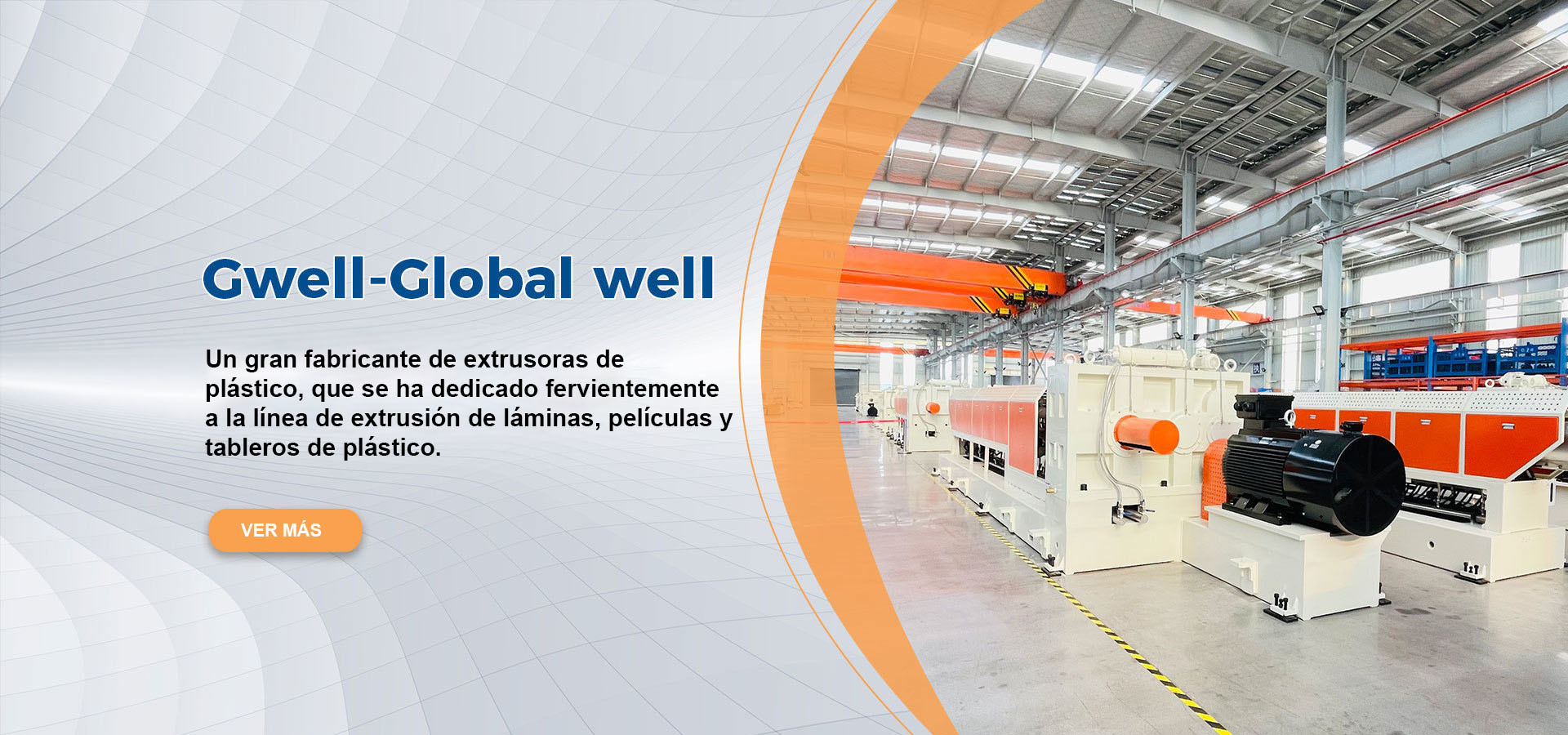 Gwell-Global well

Un gran fabricante de extrusoras de plástico, que se ha dedicado fervientemente a la línea de extrusión de láminas, películas y tableros de plástico.

VER MÁS